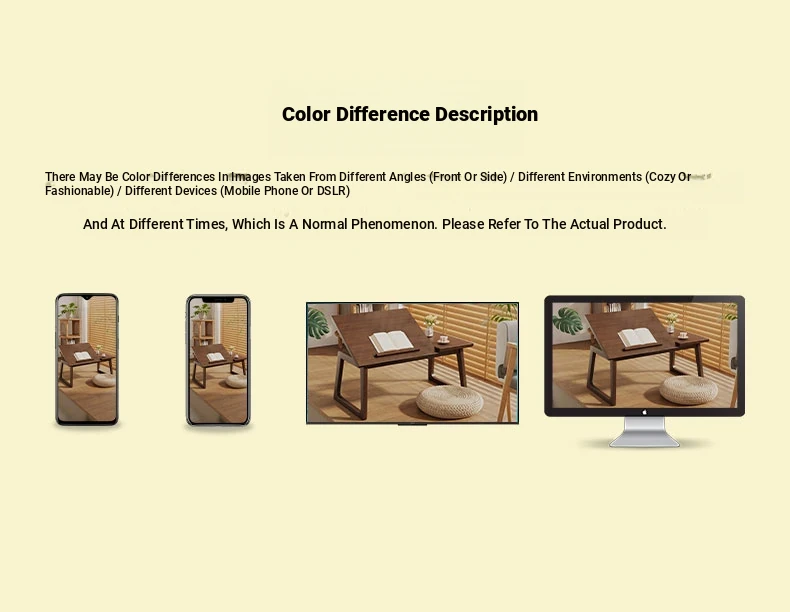 Color Difference Description

There May Be Color Differences In Images Taken From Different Angles (Front Or Side) / Different Environments (Cozy Or Fashionable) / Different Devices (Mobile Phone Or DSLR)

And At Different Times, Which Is A Normal Phenomenon. Please Refer To The Actual Product.